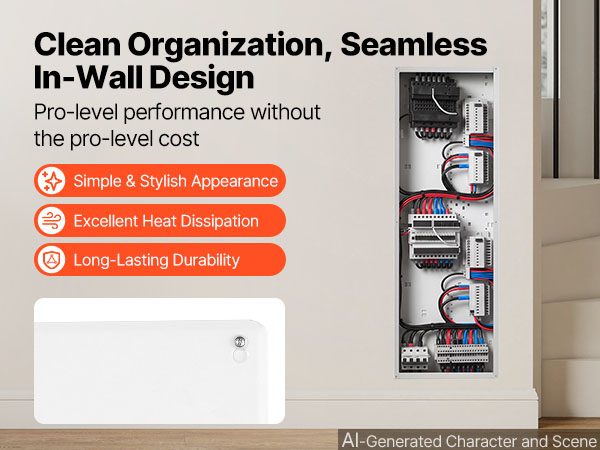 Clean Organization, Seamless In-Wall Design

Pro-level performance without the pro-level cost

Simple & Stylish Appearance

Excellent Heat Dissipation

Long-Lasting Durability

AI-Generated Character and Scene